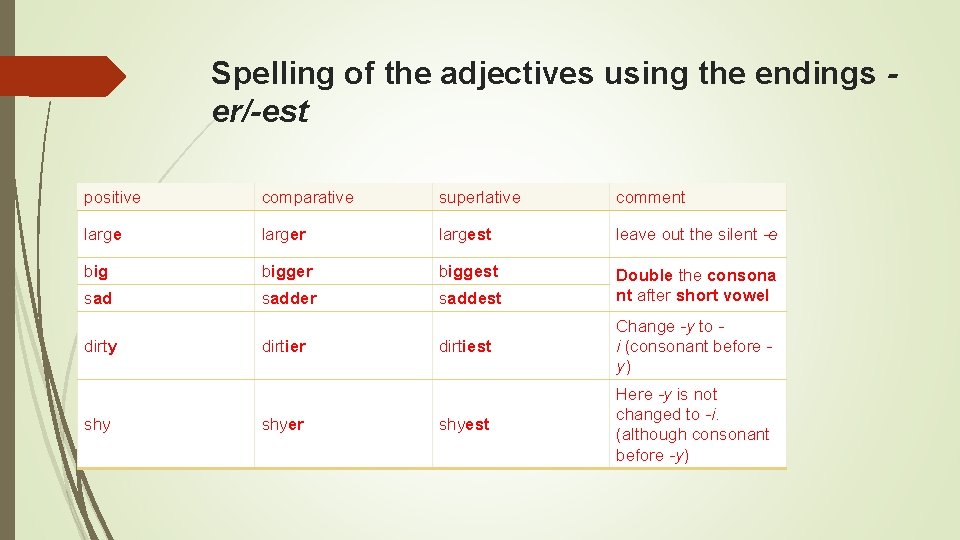 Spelling of the adjectives using the endings -er/-est

| positive | comparative | superlative | comment |
|---|---|---|---|
| large | larger | largest | leave out the silent -e |
| big | bigger | biggest | Double the consonant after short vowel |
| sad | sadder | saddest | |
| dirty | dirtier | dirtiest | Change -y to -i (consonant before -y) |
| shy | shyer | shyest | Here -y is not changed to -i. (although consonant before -y) |